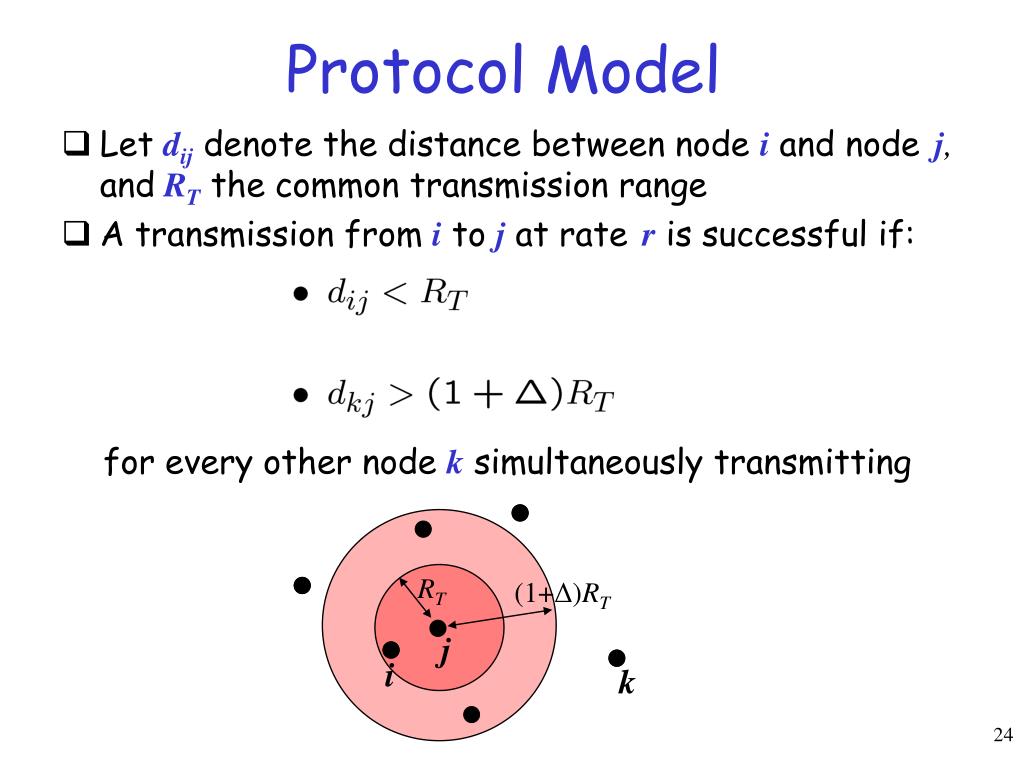 Protocol Model

❑ Let $d_{ij}$ denote the distance between node $i$ and node $j$, and $R_T$ the common transmission range

❑ A transmission from $i$ to $j$ at rate $r$ is successful if:

• $d_{ij} < R_T$

• $d_{kj} > (1 + \Delta)R_T$

for every other node $k$ simultaneously transmitting

$R_T$

$(1+\Delta)R_T$

$j$

$i$

$k$

24